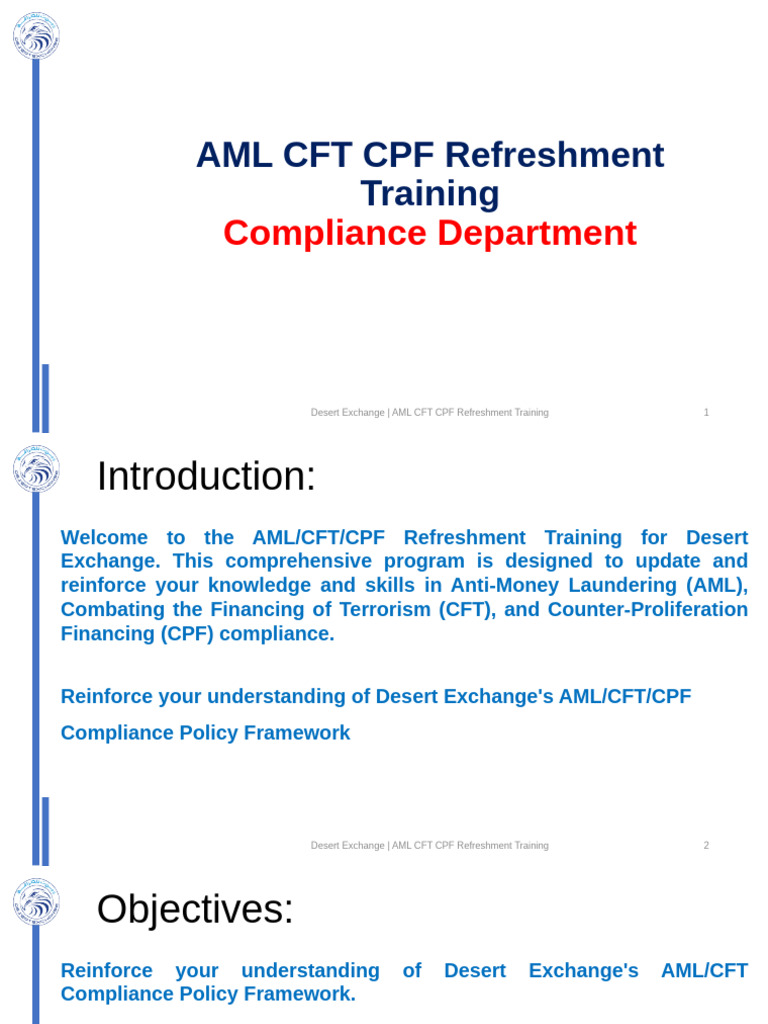 AML CFT CPF Refreshment Training
Compliance Department

Desert Exchange | AML CFT CPF Refreshment Training 1

Introduction:

Welcome to the AML/CFT/CPF Refreshment Training for Desert Exchange. This comprehensive program is designed to update and reinforce your knowledge and skills in Anti-Money Laundering (AML), Combating the Financing of Terrorism (CFT), and Counter-Proliferation Financing (CPF) compliance.

Reinforce your understanding of Desert Exchange's AML/CFT/CPF

Compliance Policy Framework

Desert Exchange | AML CFT CPF Refreshment Training 2

Objectives:

Reinforce your understanding of Desert Exchange's AML/CFT Compliance Policy Framework.